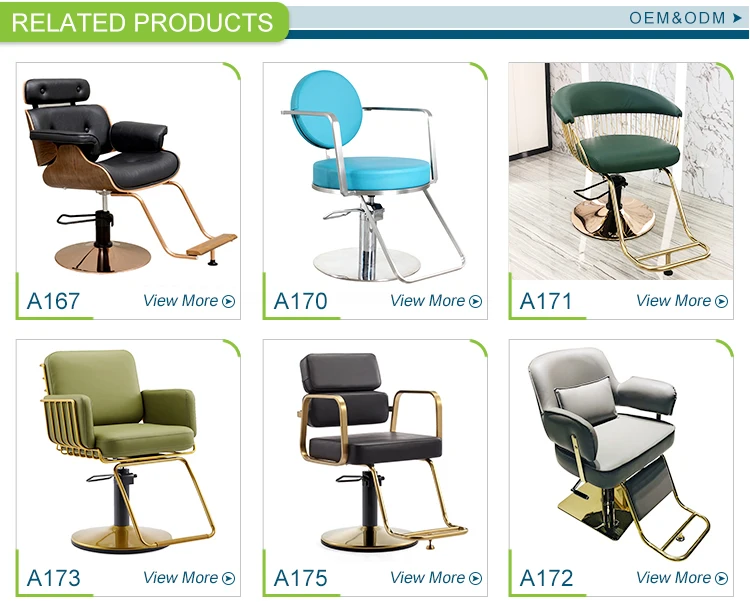 RELATED PRODUCTS

OEM&ODM

A167 View More

A170 View More

A171 View More

A173 View More

A175 View More

A172 View More